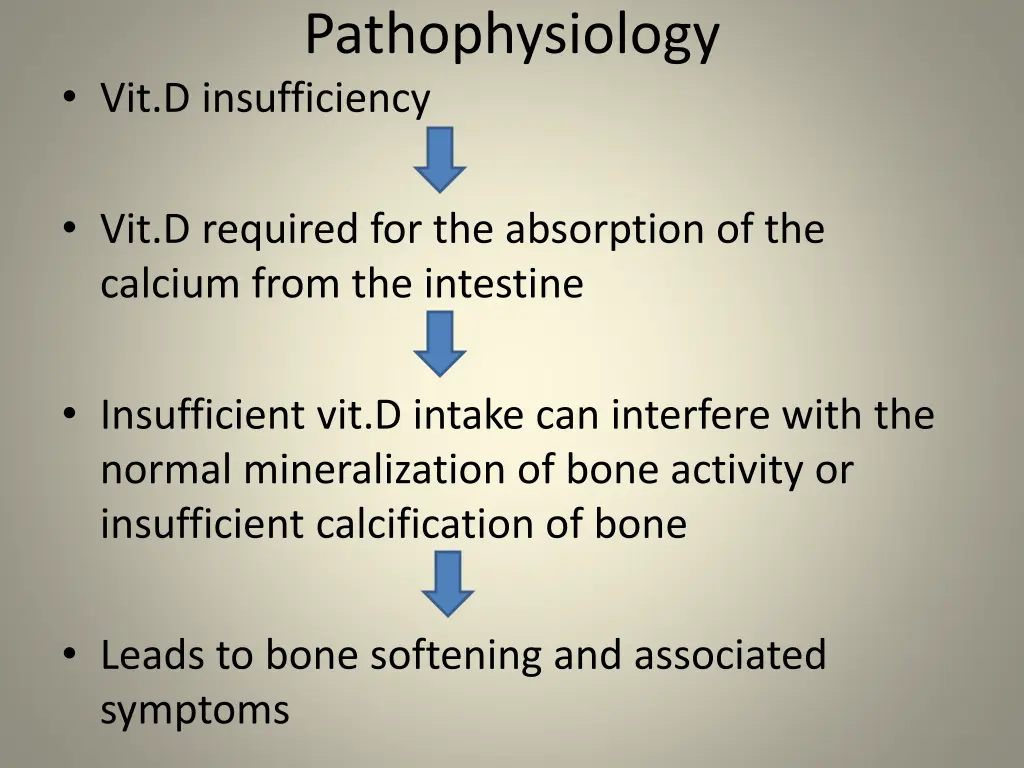 Pathophysiology

• Vit.D insufficiency

• Vit.D required for the absorption of the calcium from the intestine

• Insufficient vit.D intake can interfere with the normal mineralization of bone activity or insufficient calcification of bone

• Leads to bone softening and associated symptoms